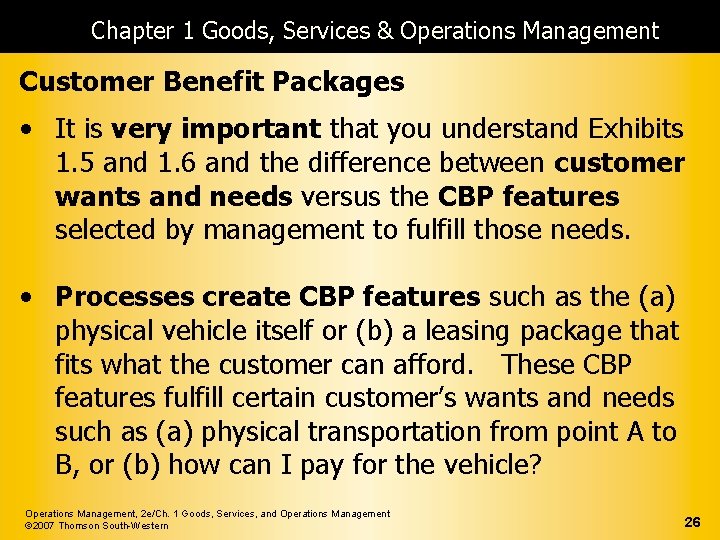 Chapter 1 Goods, Services & Operations Management

Customer Benefit Packages

• It is very important that you understand Exhibits 1.5 and 1.6 and the difference between customer wants and needs versus the CBP features selected by management to fulfill those needs.

• Processes create CBP features such as the (a) physical vehicle itself or (b) a leasing package that fits what the customer can afford. These CBP features fulfill certain customer's wants and needs such as (a) physical transportation from point A to B, or (b) how can I pay for the vehicle?

Operations Management, 2e/Ch. 1 Goods, Services, and Operations Management
©2007 Thomson South-Western

26